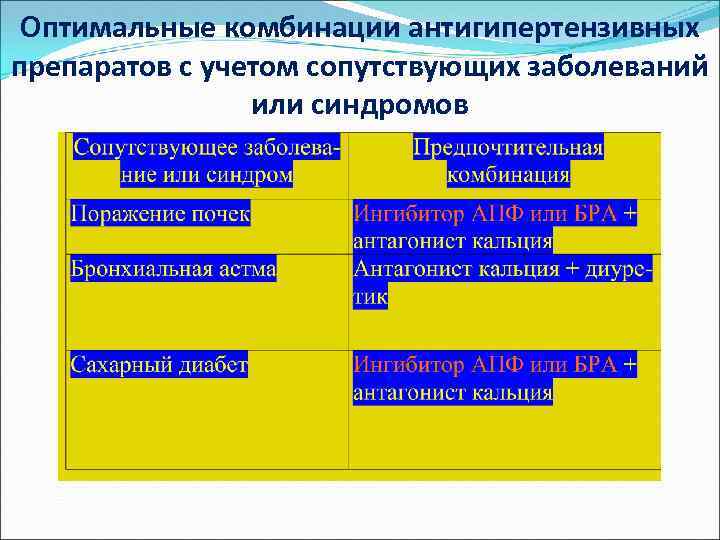 Оптимальные комбинации антигипертензивных препаратов с учетом сопутствующих заболеваний или синдромов

| Сопутствующее заболевание или синдром | Предпочтительная комбинация |
|---|---|
| Поражение почек | Ингибитор АПФ или БРА + антагонист кальция |
| Бронхиальная астма | Антагонист кальция + диуретик |
| Сахарный диабет | Ингибитор АПФ или БРА + антагонист кальция |